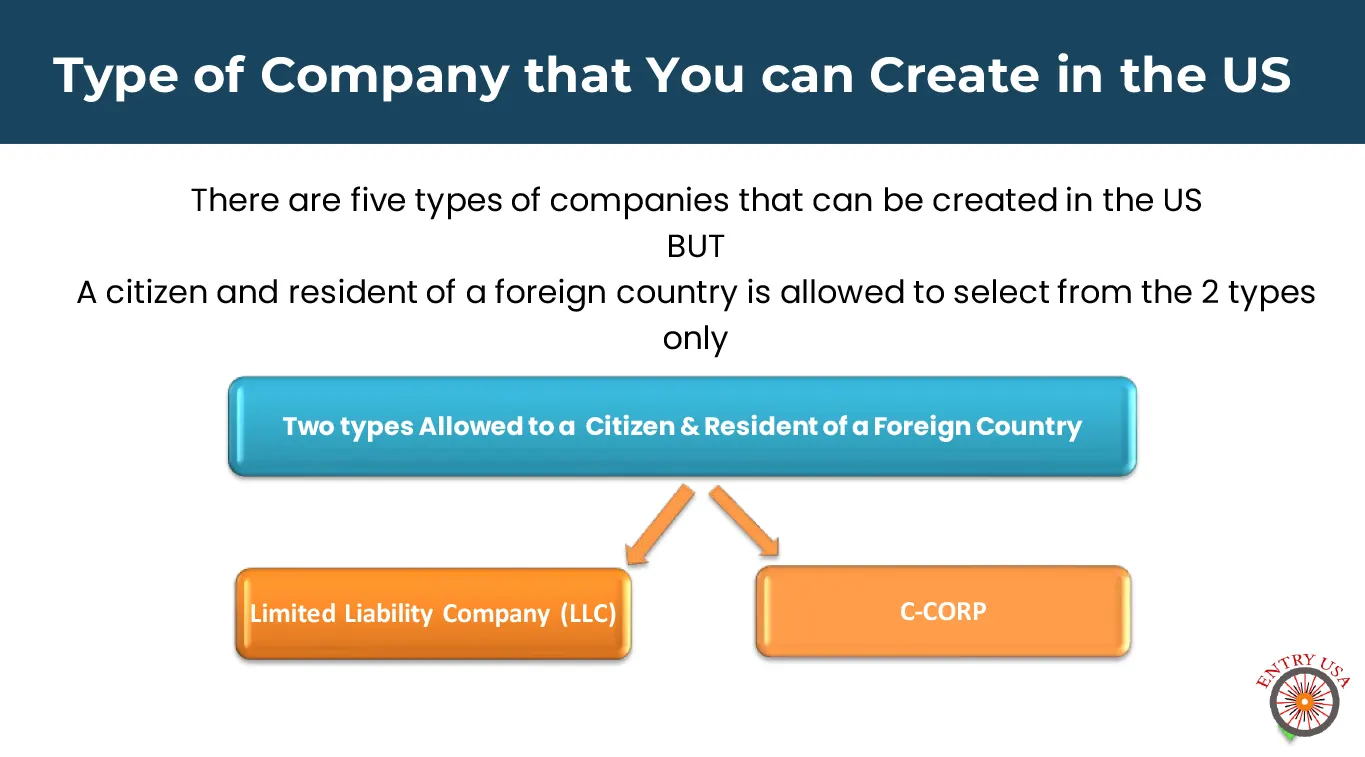 Type of Company that You can Create in the US

There are five types of companies that can be created in the US
BUT
A citizen and resident of a foreign country is allowed to select from the 2 types only

Two types Allowed to a Citizen & Resident of a Foreign Country

Limited Liability Company (LLC)

C-CORP

ENTRY USA